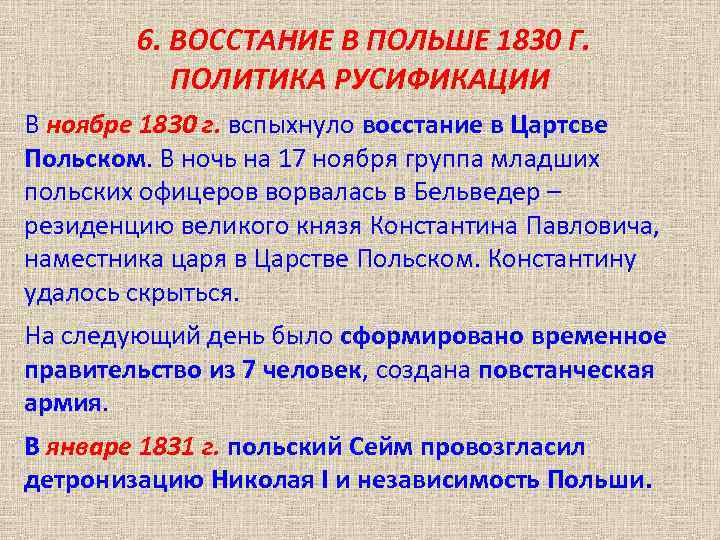 6. ВОССТАНИЕ В ПОЛЬШЕ 1830 Г. ПОЛИТИКА РУСИФИКАЦИИ

В ноябре 1830 г. вспыхнуло восстание в Цартсве Польском. В ночь на 17 ноября группа младших польских офицеров ворвалась в Бельведер – резиденцию великого князя Константина Павловича, наместника царя в Царстве Польском. Константину удалось скрыться.

На следующий день было сформировано временное правительство из 7 человек, создана повстанческая армия.

В январе 1831 г. польский Сейм провозгласил детронизацию Николая I и независимость Польши.